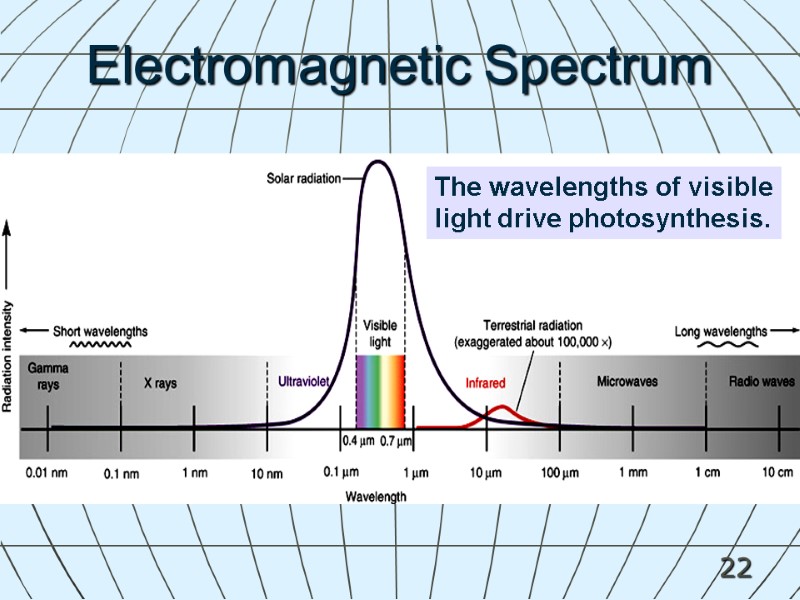 Electromagnetic Spectrum

The wavelengths of visible light drive photosynthesis.

Solar radiation

Radiation intensity

Short wavelengths

Visible light

Terrestrial radiation (exaggerated about 100,000 ×)

Long wavelengths

Gamma rays

X rays

Ultraviolet

Infrared

Microwaves

Radio waves

0.4 µm

0.7 µm

0.01 nm

0.1 nm

1 nm

10 nm

0.1 µm

1 µm

10 µm

100 µm

1 mm

1 cm

10 cm

Wavelength

22